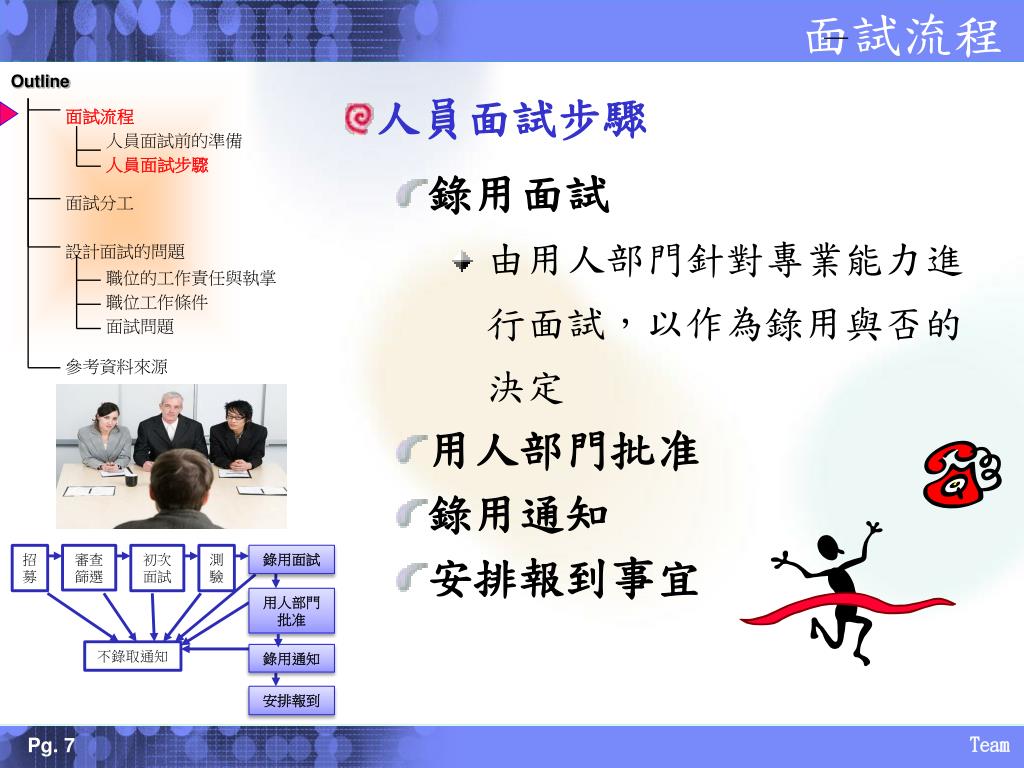 面試流程

Outline

面試流程
人員面試前的準備
人員面試步驟
面試分工
設計面試的問題
職位的工作責任與執掌
職位工作條件
面試問題
參考資料來源

招募
審查篩選
初次面試
測驗
錄用面試
用人部門批准
錄用通知
安排報到
不錄取通知

人員面試步驟

錄用面試

由用人部門針對專業能力進行面試，以作為錄用與否的決定

用人部門批准

錄用通知

安排報到事宜

Pg. 7

Team